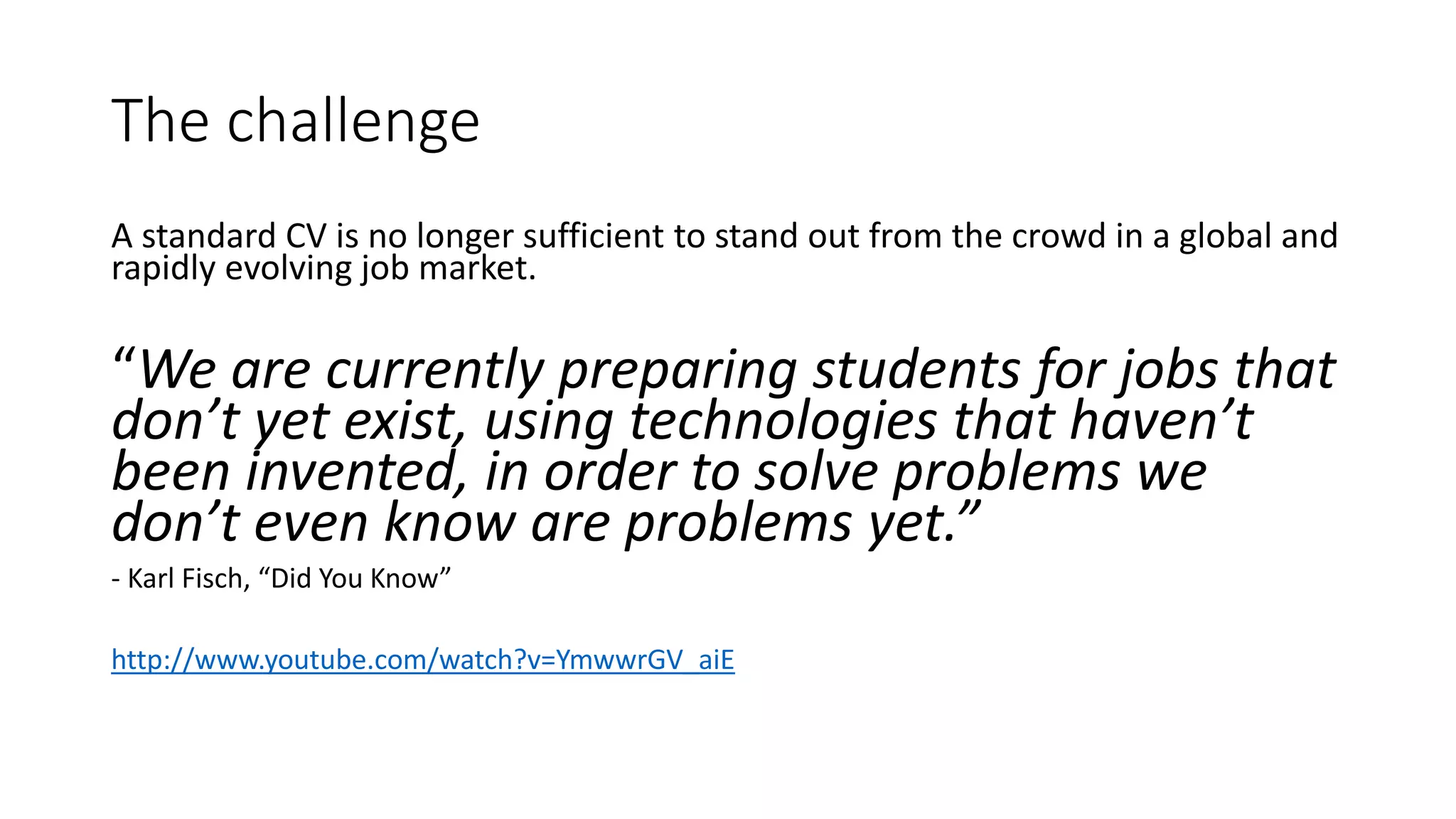 The challenge

A standard CV is no longer sufficient to stand out from the crowd in a global and rapidly evolving job market.

“We are currently preparing students for jobs that don’t yet exist, using technologies that haven’t been invented, in order to solve problems we don’t even know are problems yet.”

- Karl Fisch, “Did You Know”

http://www.youtube.com/watch?v=YmwwrGV_aiE